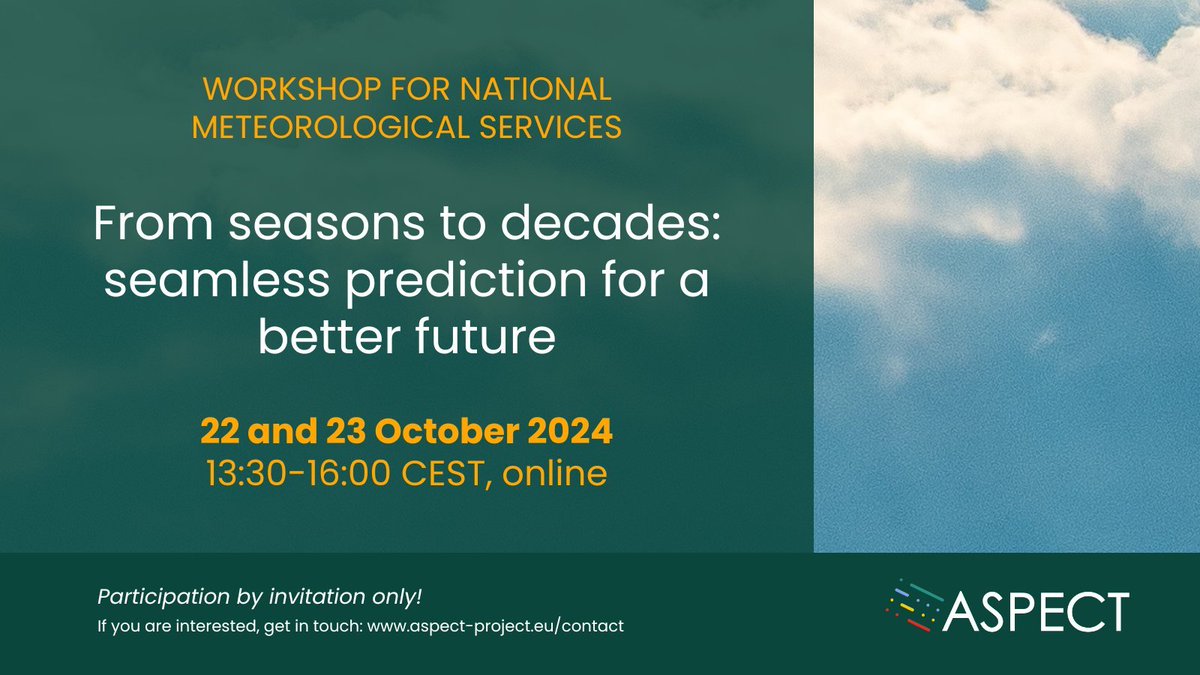 WORKSHOP FOR NATIONAL METEOROLOGICAL SERVICES

From seasons to decades: seamless prediction for a better future

22 and 23 October 2024
13:30-16:00 CEST, online

Participation by invitation only!
If you are interested, get in touch: www.aspect-project.eu/contact

ASPECT